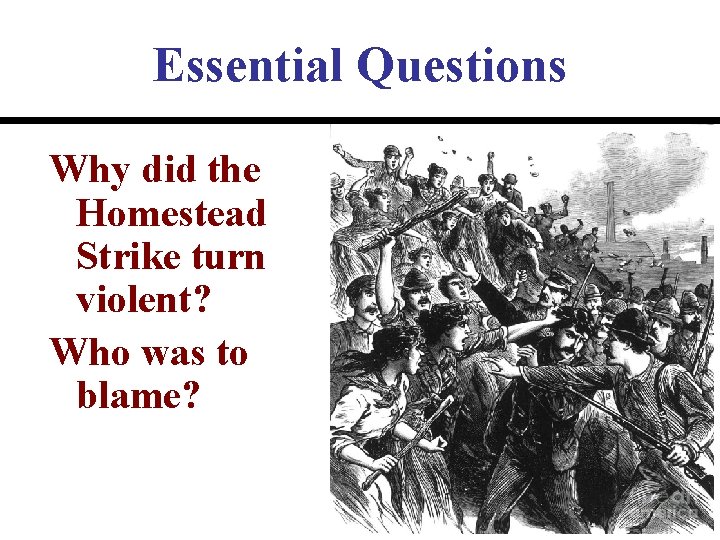 Essential Questions

Why did the Homestead Strike turn violent?

Who was to blame?